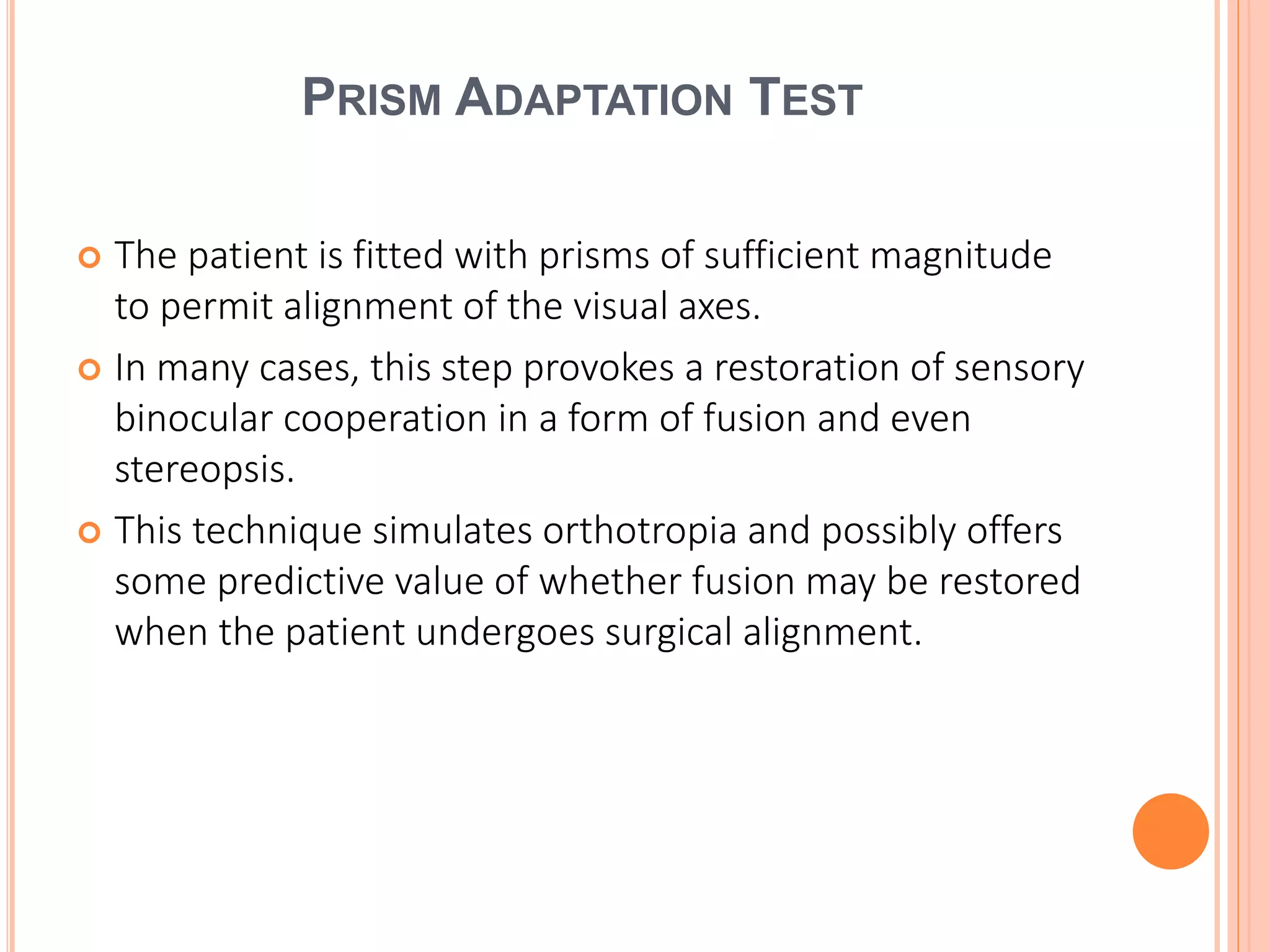 PRISM ADAPTATION TEST

The patient is fitted with prisms of sufficient magnitude to permit alignment of the visual axes.

In many cases, this step provokes a restoration of sensory binocular cooperation in a form of fusion and even stereopsis.

This technique simulates orthotropia and possibly offers some predictive value of whether fusion may be restored when the patient undergoes surgical alignment.